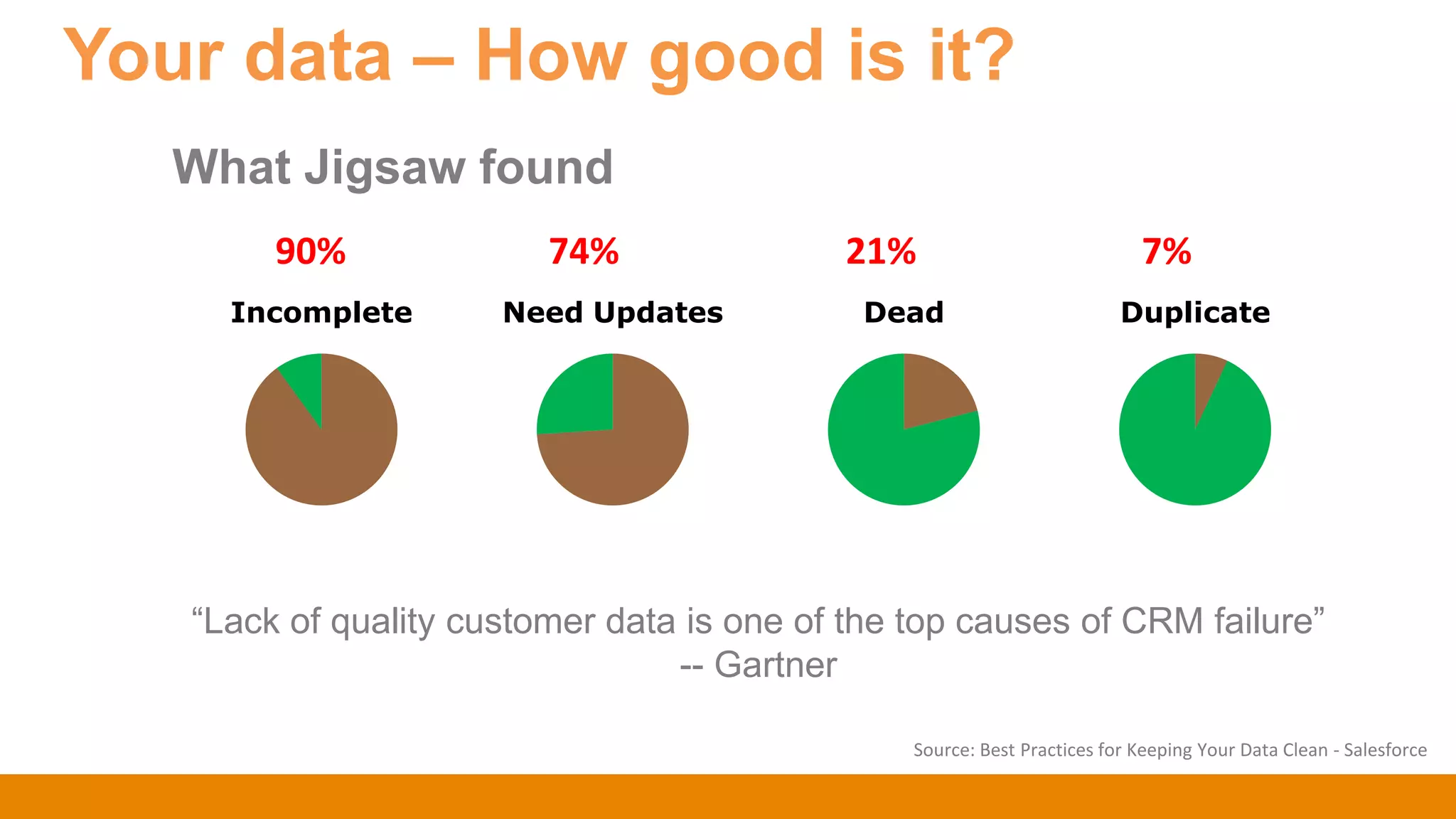 Your data – How good is it?

What Jigsaw found

90%

Incomplete

74%

Need Updates

21%

Dead

7%

Duplicate

“Lack of quality customer data is one of the top causes of CRM failure”
-- Gartner

Source: Best Practices for Keeping Your Data Clean - Salesforce